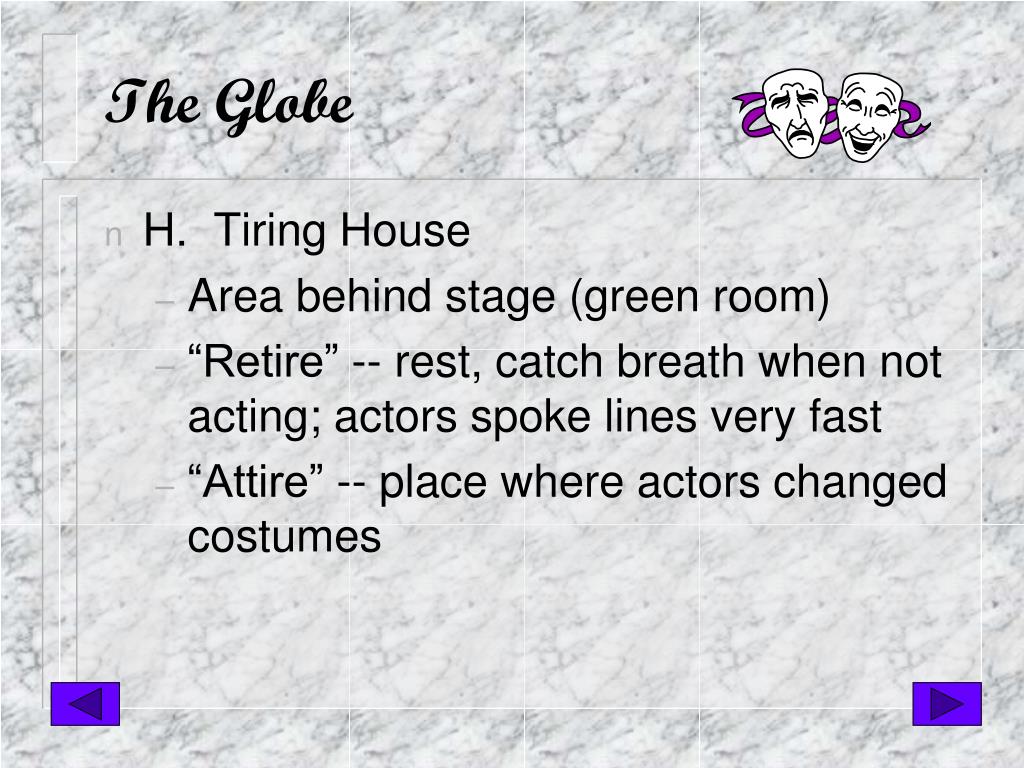 The Globe

n H. Tiring House

– Area behind stage (green room)
– “Retire” -- rest, catch breath when not acting; actors spoke lines very fast
– “Attire” -- place where actors changed costumes